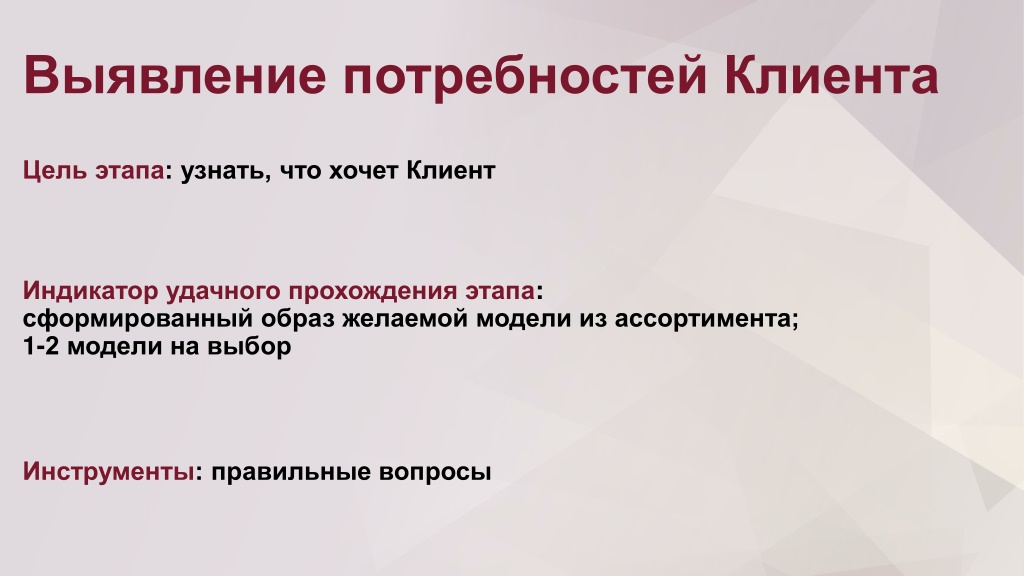 Выявление потребностей Клиента

Цель этапа: узнать, что хочет Клиент

Индикатор удачного прохождения этапа:
сформированный образ желаемой модели из ассортимента;
1-2 модели на выбор

Инструменты: правильные вопросы